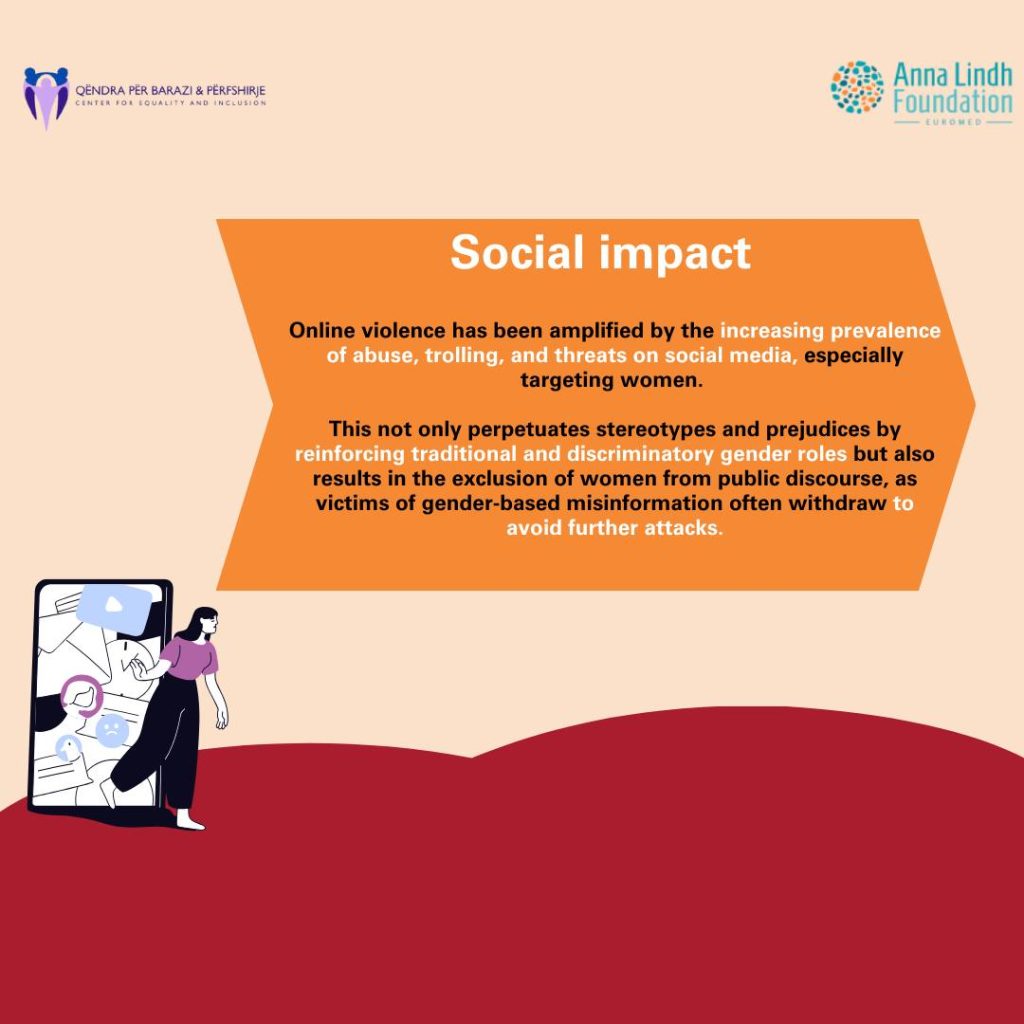 QËNDRA PËR BARAZI & PËRFSHIRJE
CENTER FOR EQUALITY AND INCLUSION

Anna Lindh Foundation
EUROMED

Social impact

Online violence has been amplified by the increasing prevalence of abuse, trolling, and threats on social media, especially targeting women.

This not only perpetuates stereotypes and prejudices by reinforcing traditional and discriminatory gender roles but also results in the exclusion of women from public discourse, as victims of gender-based misinformation often withdraw to avoid further attacks.